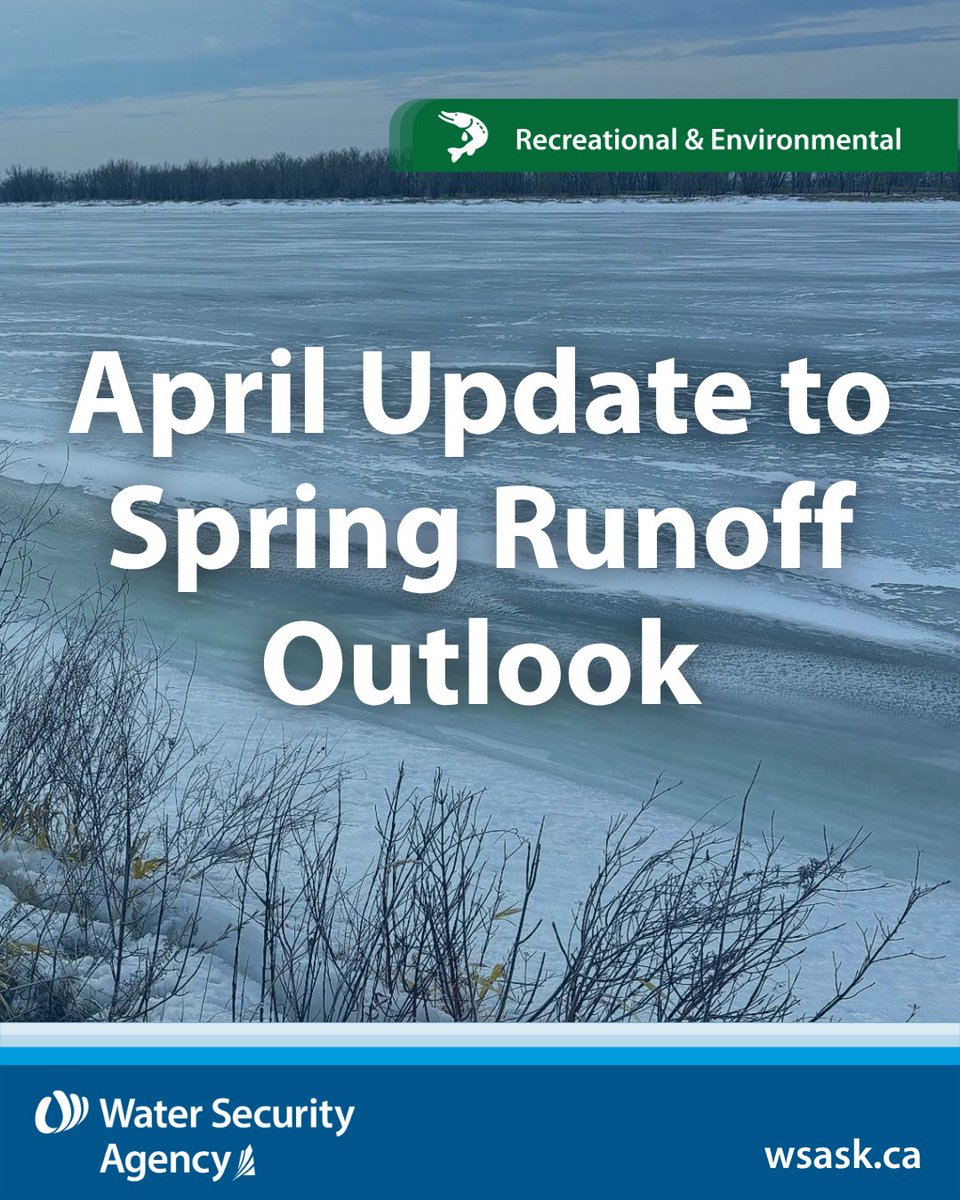 Recreational & Environmental

April Update to Spring Runoff Outlook

Water Security Agency

wsask.ca